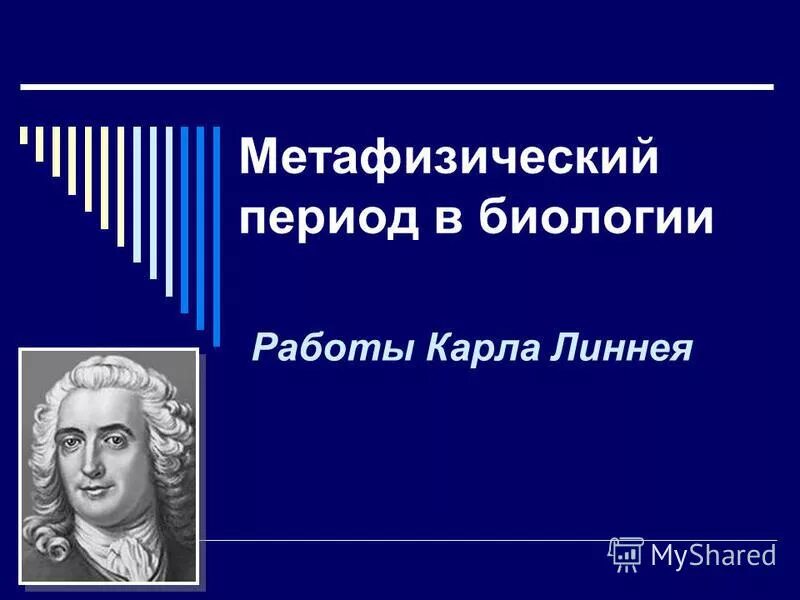 Метафизический период в биологии

Работы Карла Линнея

MyShared